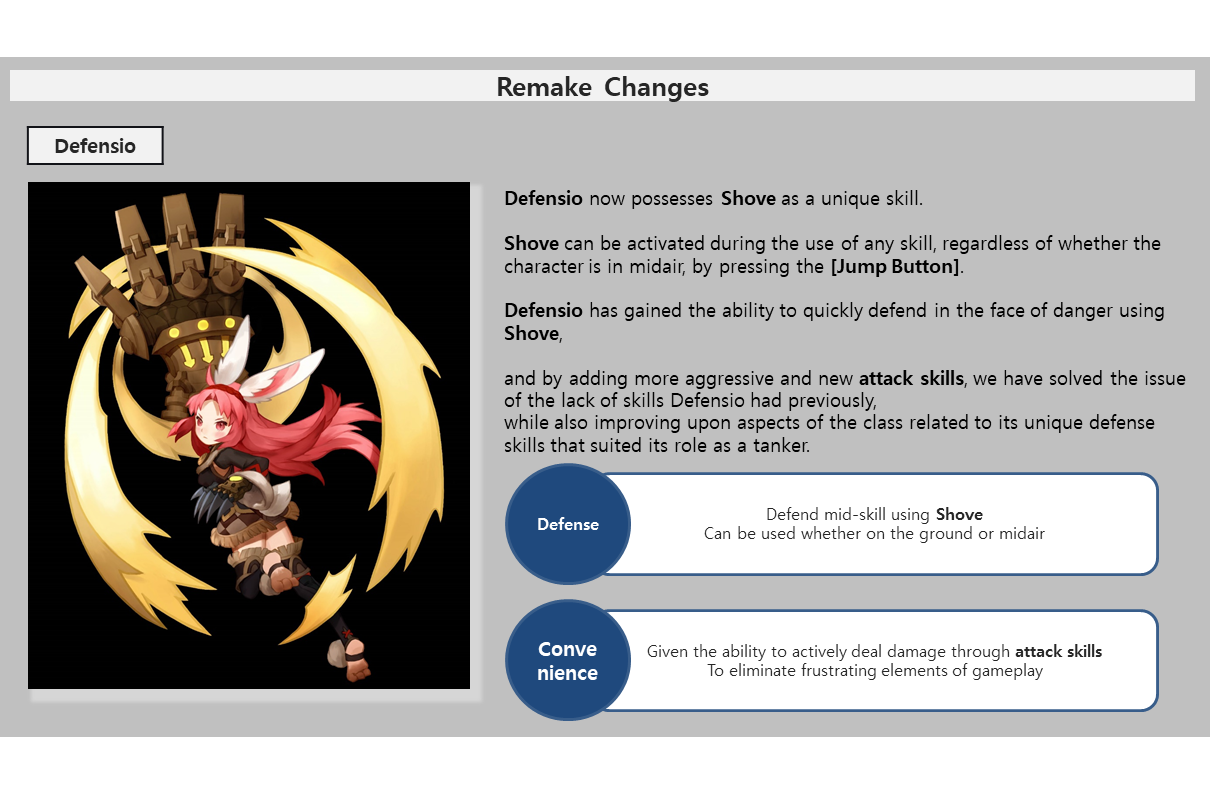 Remake Changes

Defensio

Defensio now possesses Shove as a unique skill.

Shove can be activated during the use of any skill, regardless of whether the character is in midair, by pressing the [Jump Button].

Defensio has gained the ability to quickly defend in the face of danger using Shove,

and by adding more aggressive and new attack skills, we have solved the issue of the lack of skills Defensio had previously,
while also improving upon aspects of the class related to its unique defense skills that suited its role as a tanker.

Defense

Defend mid-skill using Shove
Can be used whether on the ground or midair

Conve nience

Given the ability to actively deal damage through attack skills
To eliminate frustrating elements of gameplay